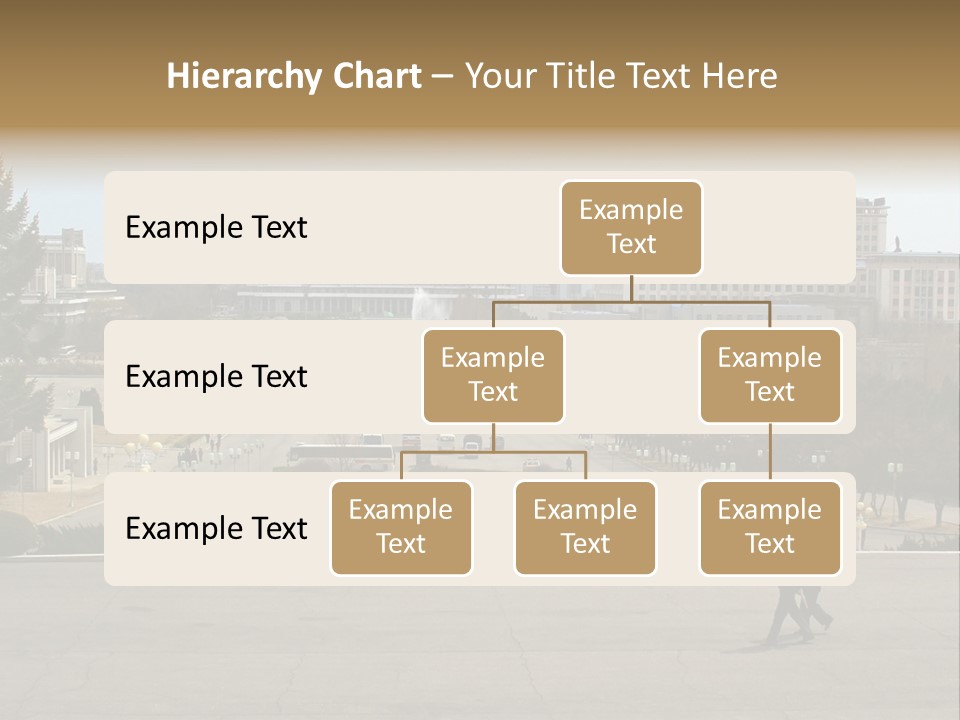 Hierarchy Chart – Your Title Text Here

Example Text

Example Text

Example Text

Example Text

Example Text

Example Text

Example Text

Example Text

Example Text